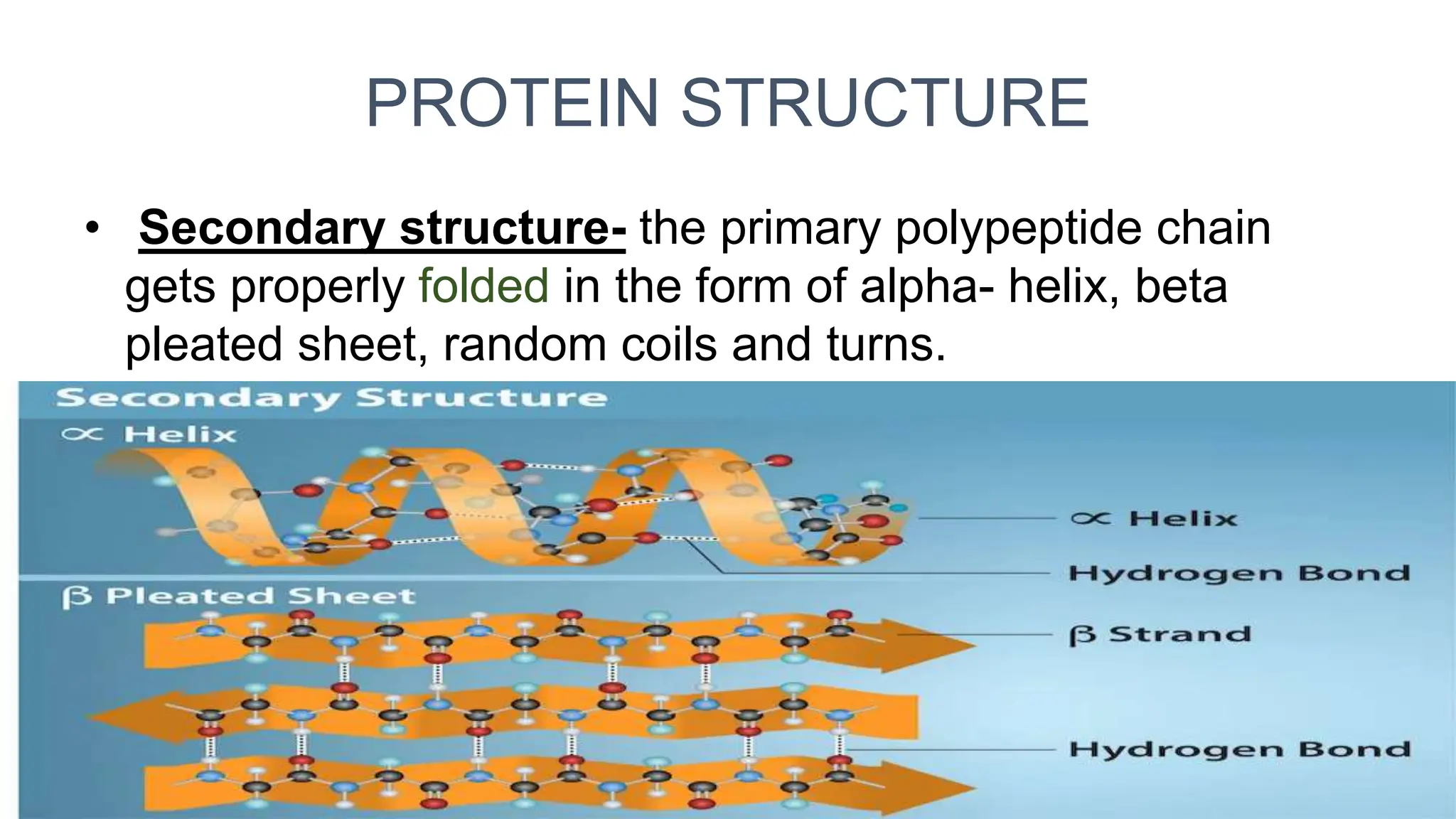 PROTEIN STRUCTURE

• Secondary structure- the primary polypeptide chain gets properly folded in the form of alpha- helix, beta pleated sheet, random coils and turns.

Secondary Structure

∝ Helix

∝ Helix

Hydrogen Bond

β Pleated Sheet

β Strand

Hydrogen Bond